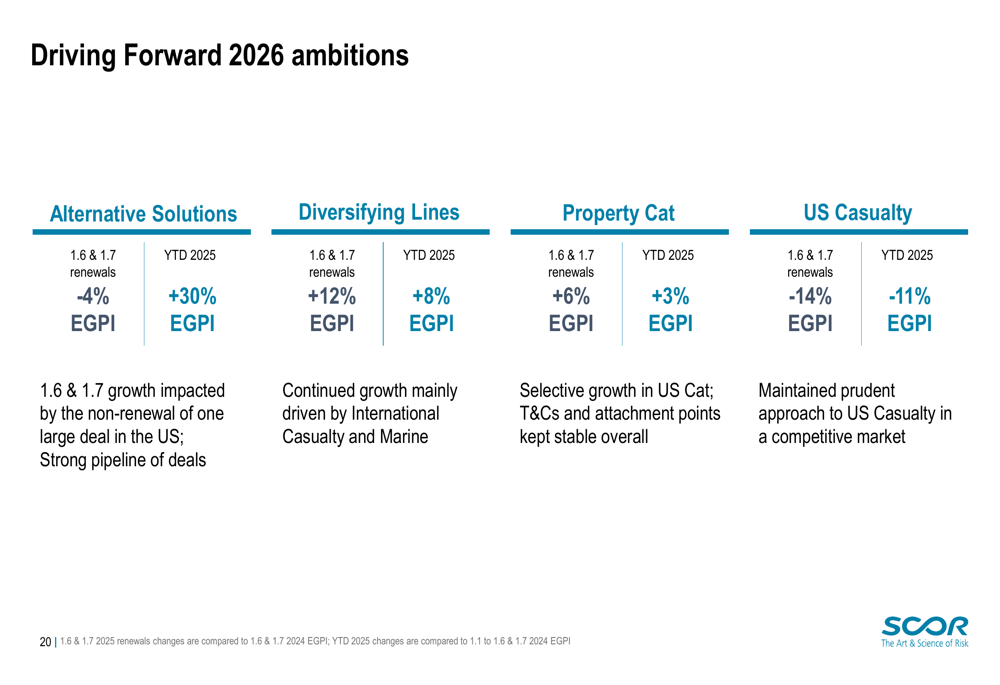 Driving Forward 2026 ambitions

Alternative Solutions

1.6 & 1.7 renewals
-4%
EGPI

YTD 2025
+30%
EGPI

1.6 & 1.7 growth impacted by the non-renewal of one large deal in the US; Strong pipeline of deals

Diversifying Lines

1.6 & 1.7 renewals
+12%
EGPI

YTD 2025
+8%
EGPI

Continued growth mainly driven by International Casualty and Marine

Property Cat

1.6 & 1.7 renewals
+6%
EGPI

YTD 2025
+3%
EGPI

Selective growth in US Cat; T&Cs and attachment points kept stable overall

US Casualty

1.6 & 1.7 renewals
-14%
EGPI

YTD 2025
-11%
EGPI

Maintained prudent approach to US Casualty in a competitive market

20 | 1.6 & 1.7 2025 renewals changes are compared to 1.6 & 1.7 2024 EGPI; YTD 2025 changes are compared to 1.1 to 1.6 & 1.7 2024 EGPI

SCOR
The Art & Science of Risk